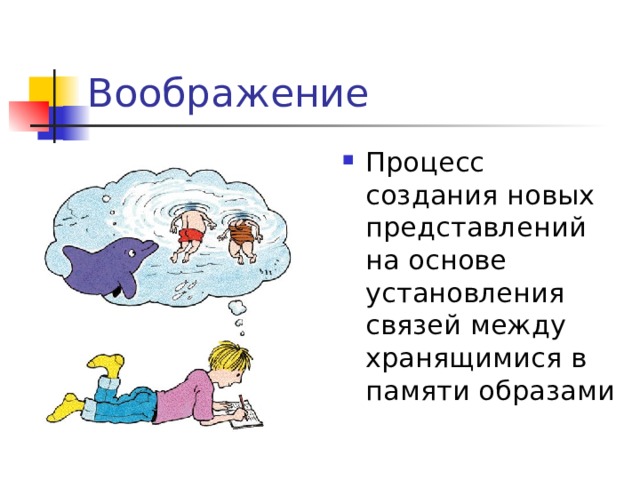 Воображение

Процесс создания новых представлений на основе установления связей между хранящимися в памяти образами